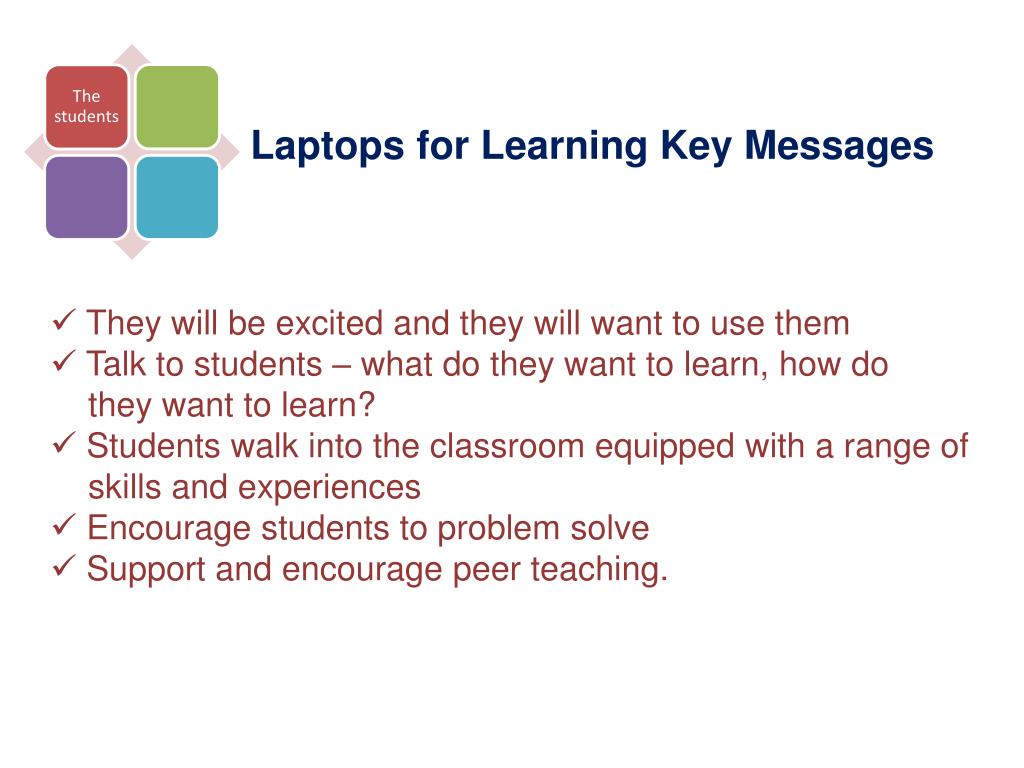 The students

Laptops for Learning Key Messages

✓ They will be excited and they will want to use them
✓ Talk to students – what do they want to learn, how do they want to learn?
✓ Students walk into the classroom equipped with a range of skills and experiences
✓ Encourage students to problem solve
✓ Support and encourage peer teaching.